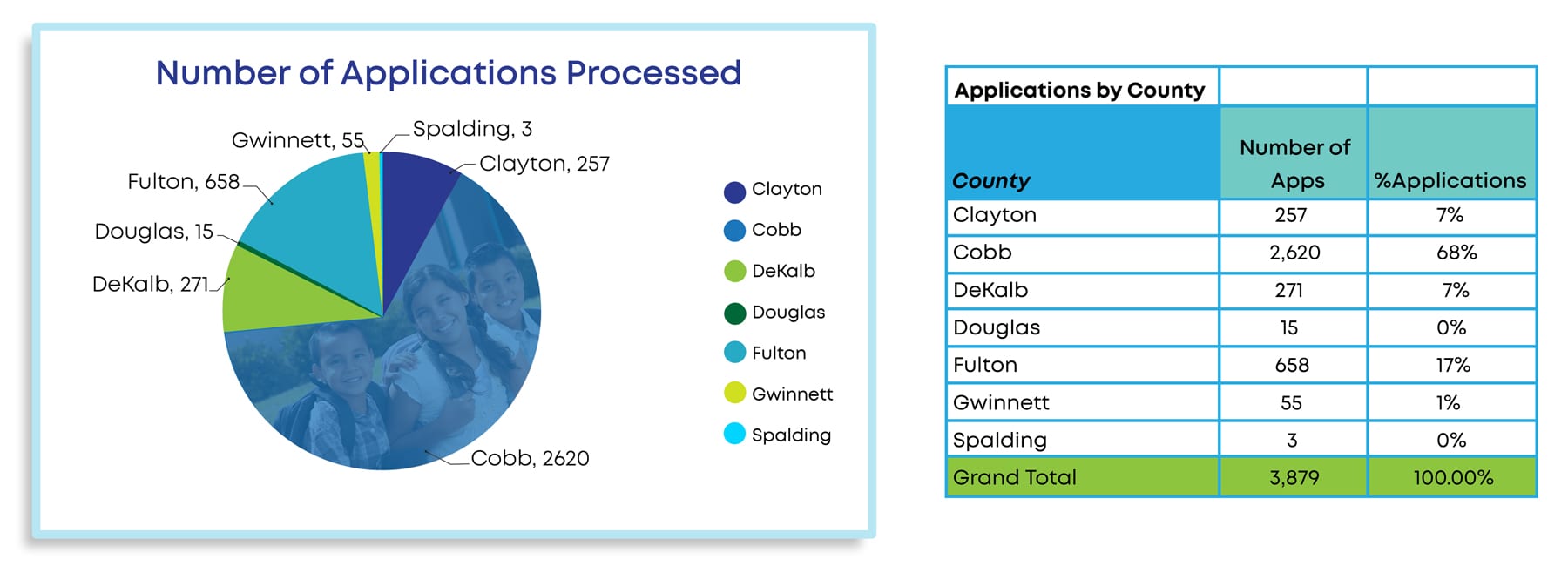 Number of Applications Processed

Gwinnett, 55
Spalding, 3
Clayton, 257
Fulton, 658
Douglas, 15
DeKalb, 271
Cobb, 2620

Clayton
Cobb
DeKalb
Douglas
Fulton
Gwinnett
Spalding

| Applications by County | | |
|---|---|---|
| County | Number of Apps | %Applications |
| Clayton | 257 | 7% |
| Cobb | 2,620 | 68% |
| DeKalb | 271 | 7% |
| Douglas | 15 | 0% |
| Fulton | 658 | 17% |
| Gwinnett | 55 | 1% |
| Spalding | 3 | 0% |
| Grand Total | 3,879 | 100.00% |